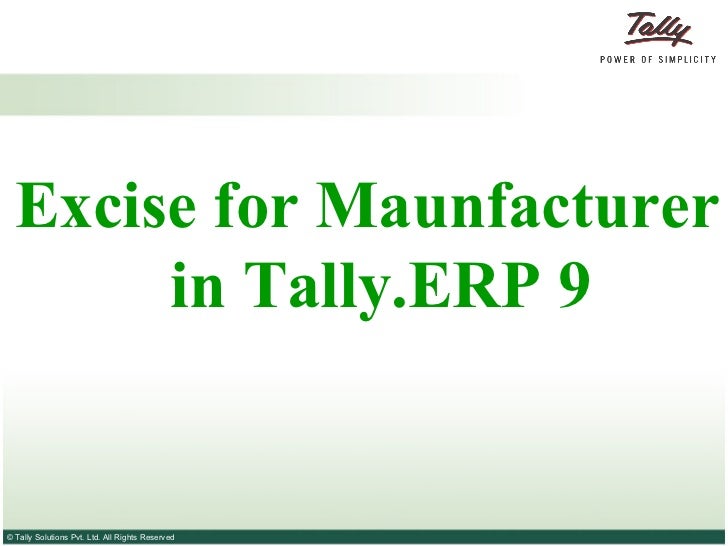 Tally
POWER OF SIMPLICITY

Excise for Maunfacturer in Tally.ERP 9

© Tally Solutions Pvt. Ltd. All Rights Reserved